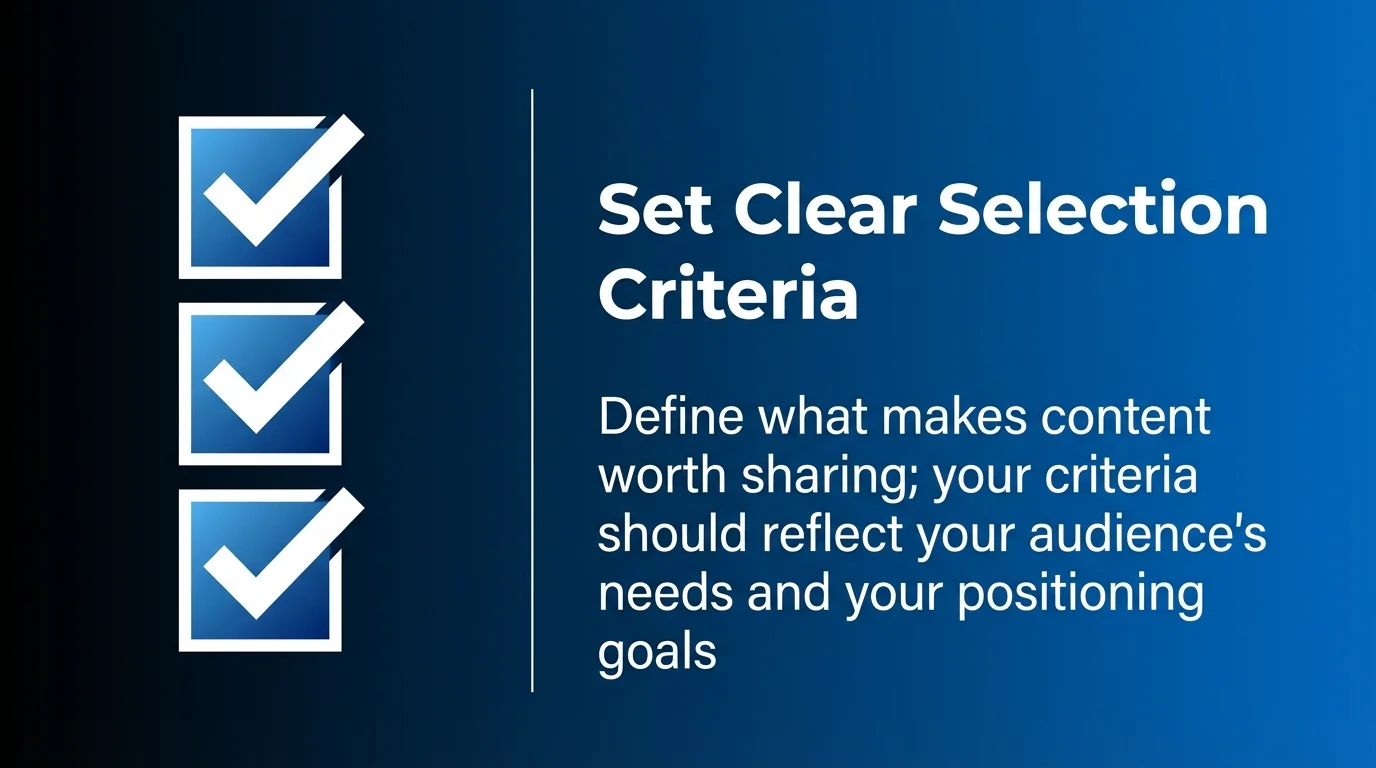 Set Clear Selection Criteria

Define what makes content worth sharing; your criteria should reflect your audience's needs and your positioning goals